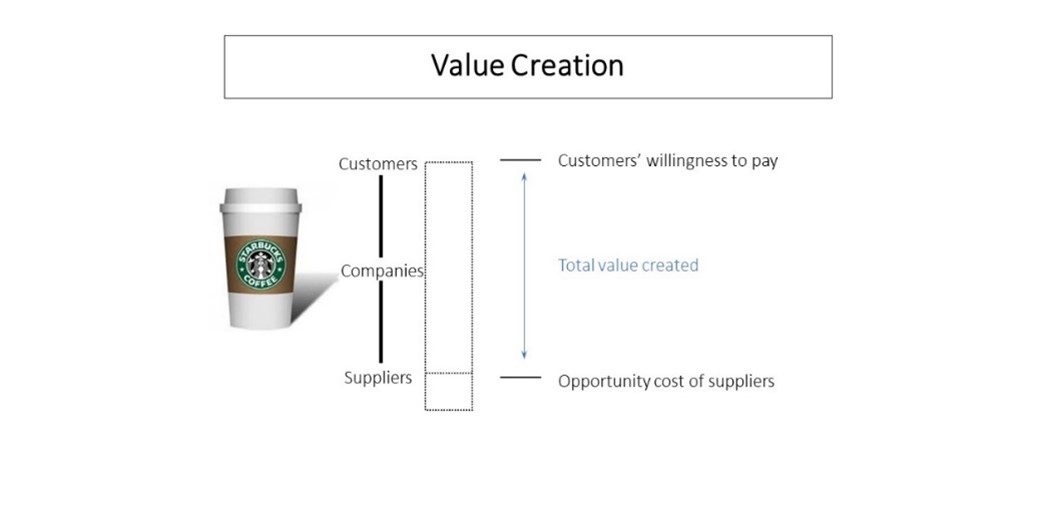 Value Creation

STARBUCKS COFFEE

Customers

Companies

Suppliers

Customers' willingness to pay

Total value created

Opportunity cost of suppliers